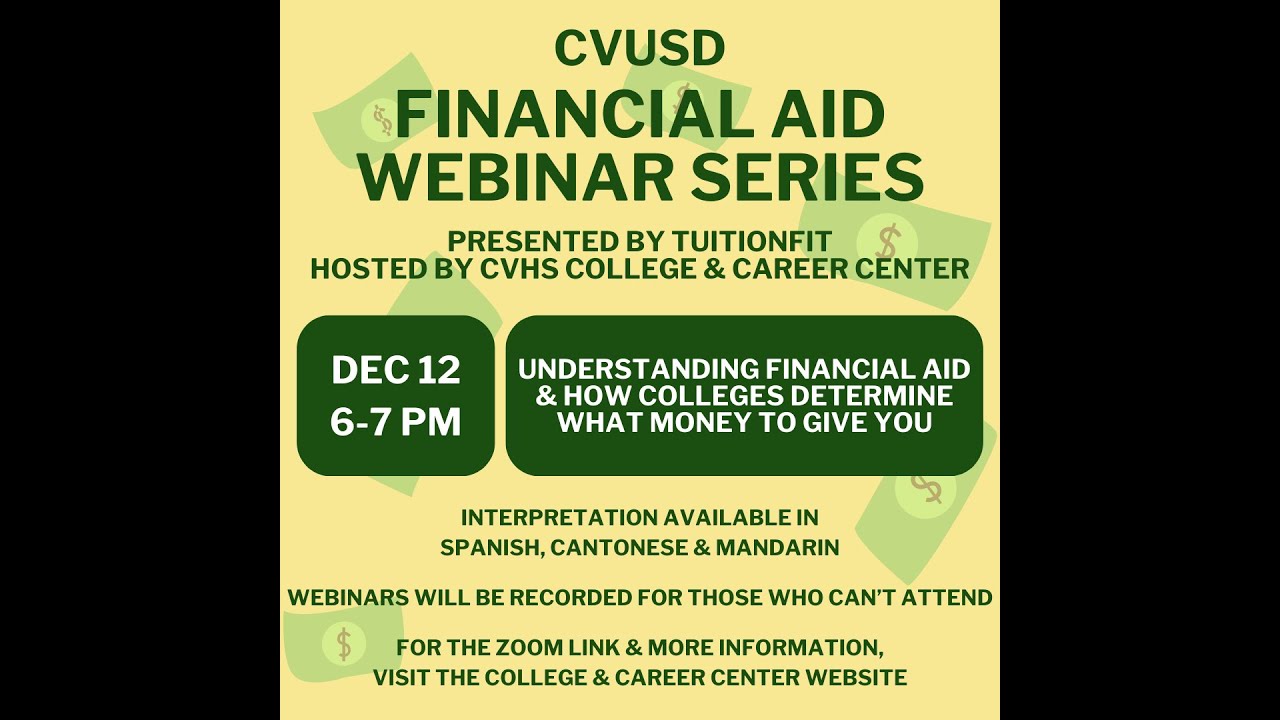 CVUSD
FINANCIAL AID WEBINAR SERIES

PRESENTED BY TUITIONFIT
HOSTED BY CVHS COLLEGE & CAREER CENTER

DEC 12
6-7 PM

UNDERSTANDING FINANCIAL AID & HOW COLLEGES DETERMINE WHAT MONEY TO GIVE YOU

INTERPRETATION AVAILABLE IN SPANISH, CANTONESE & MANDARIN

WEBINARS WILL BE RECORDED FOR THOSE WHO CAN'T ATTEND

FOR THE ZOOM LINK & MORE INFORMATION, VISIT THE COLLEGE & CAREER CENTER WEBSITE